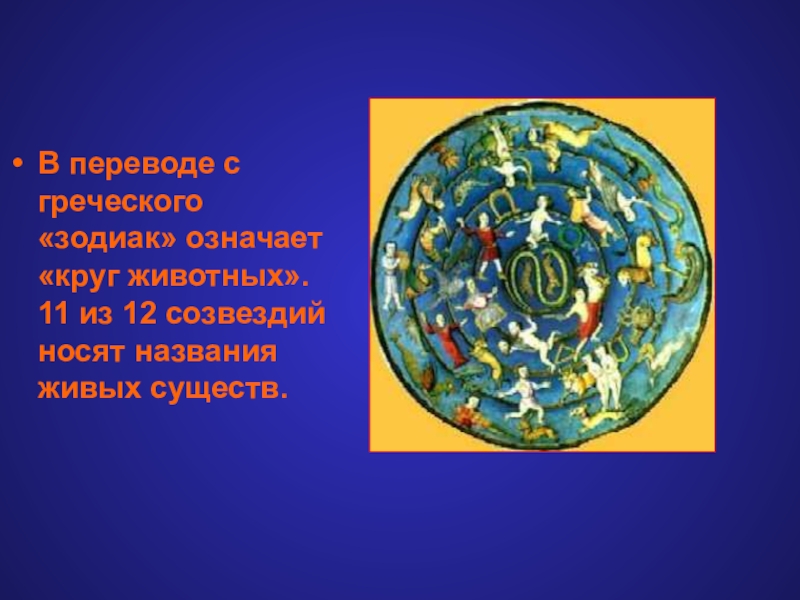 • В переводе с греческого «зодиак» означает «круг животных». 11 из 12 созвездий носят названия живых существ.